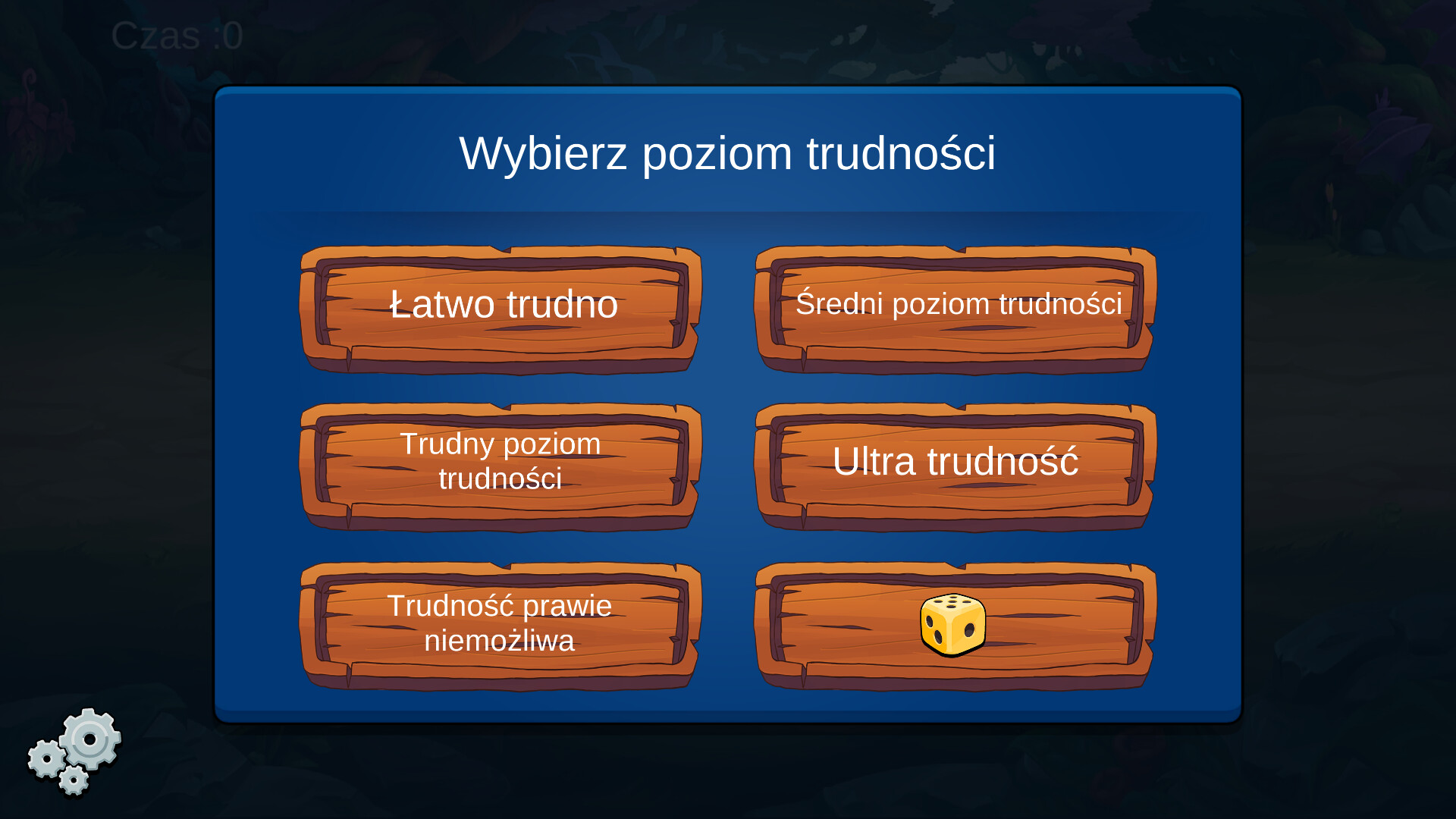 Czas :0

Wybierz poziom trudności

Łatwo trudno

Średni poziom trudności

Trudny poziom trudności

Ultra trudność

Trudność prawie niemożliwa